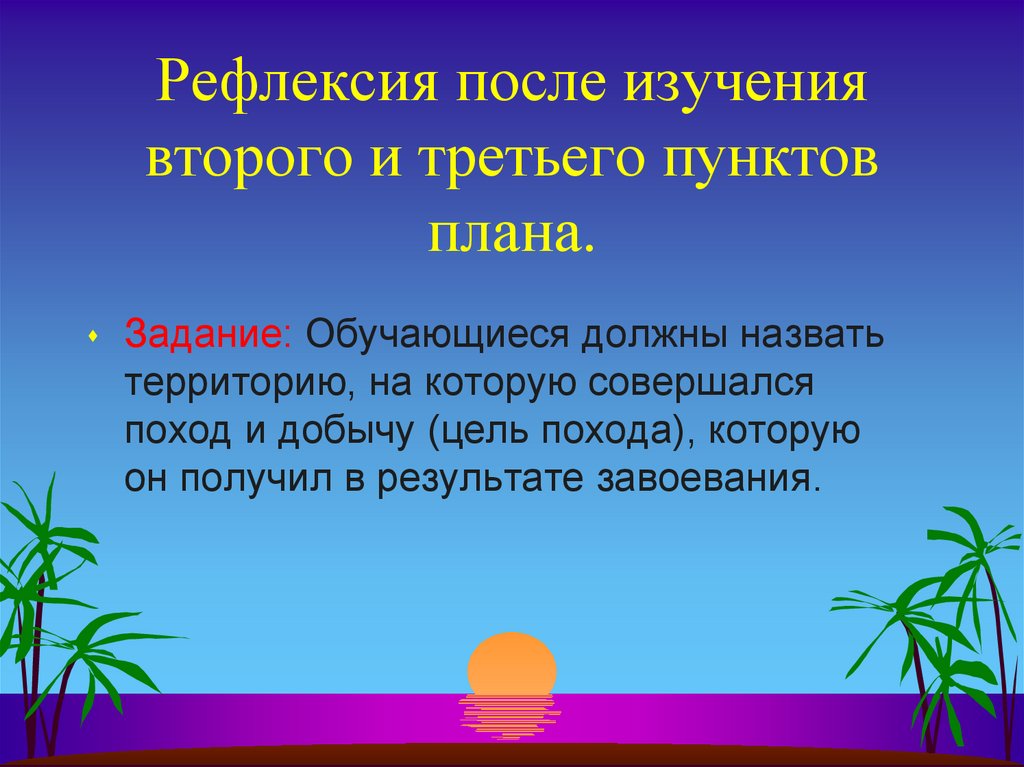 Рефлексия после изучения второго и третьего пунктов плана.

Задание: Обучающиеся должны назвать территорию, на которую совершался поход и добычу (цель похода), которую он получил в результате завоевания.